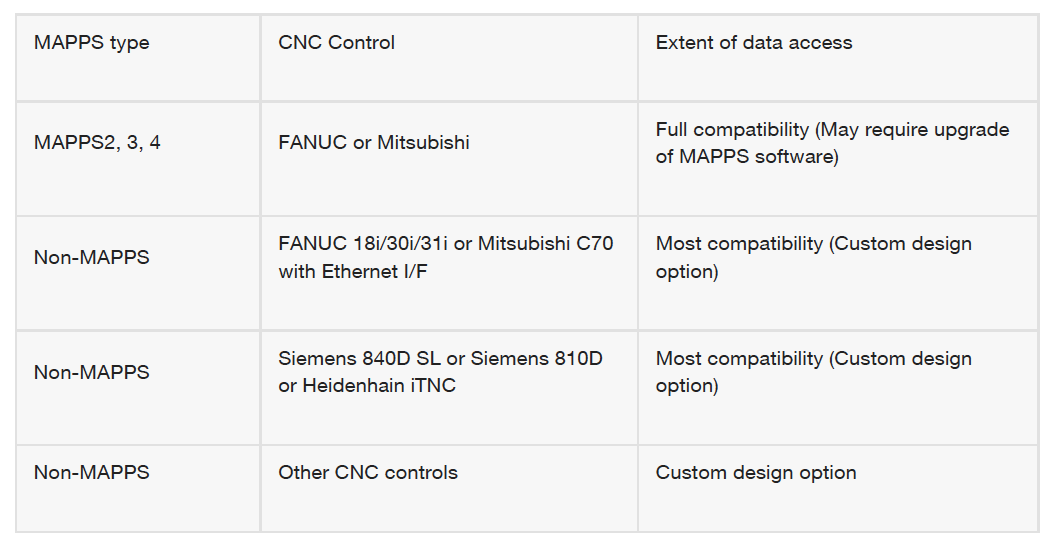 | MAPPS type | CNC Control | Extent of data access |
|---|---|---|
| MAPPS2, 3, 4 | FANUC or Mitsubishi | Full compatibility (May require upgrade of MAPPS software) |
| Non-MAPPS | FANUC 18i/30i/31i or Mitsubishi C70 with Ethernet I/F | Most compatibility (Custom design option) |
| Non-MAPPS | Siemens 840D SL or Siemens 810D or Heidenhain iTNC | Most compatibility (Custom design option) |
| Non-MAPPS | Other CNC controls | Custom design option |